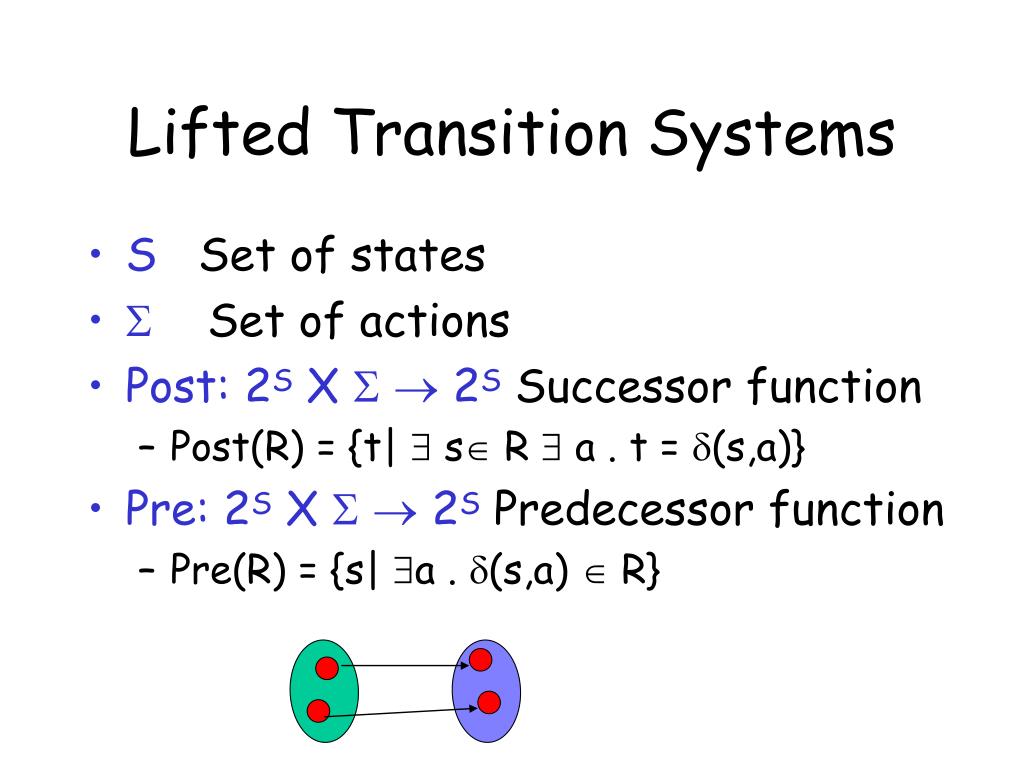 Lifted Transition Systems

• S Set of states
• $\Sigma$ Set of actions
• Post: $2^S$ X $\Sigma \rightarrow 2^S$ Successor function
 – Post(R) = {t| $\exists$ s$\in$ R $\exists$ a . t = $\delta$(s,a)}
• Pre: $2^S$ X $\Sigma \rightarrow 2^S$ Predecessor function
 – Pre(R) = {s| $\exists$a . $\delta$(s,a) $\in$ R}